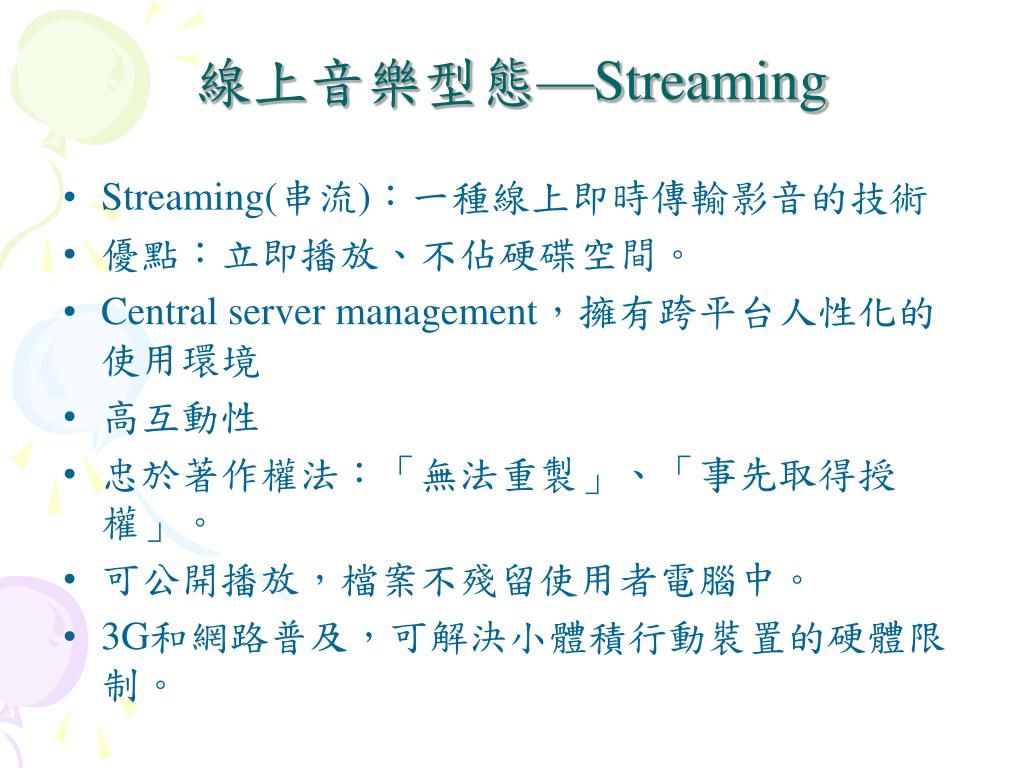 線上音樂型態—Streaming

• Streaming(串流)：一種線上即時傳輸影音的技術
• 優點：立即播放、不佔硬碟空間。
• Central server management，擁有跨平台人性化的使用環境
• 高互動性
• 忠於著作權法：「無法重製」、「事先取得授權」。
• 可公開播放，檔案不殘留使用者電腦中。
• 3G和網路普及，可解決小體積行動裝置的硬體限制。